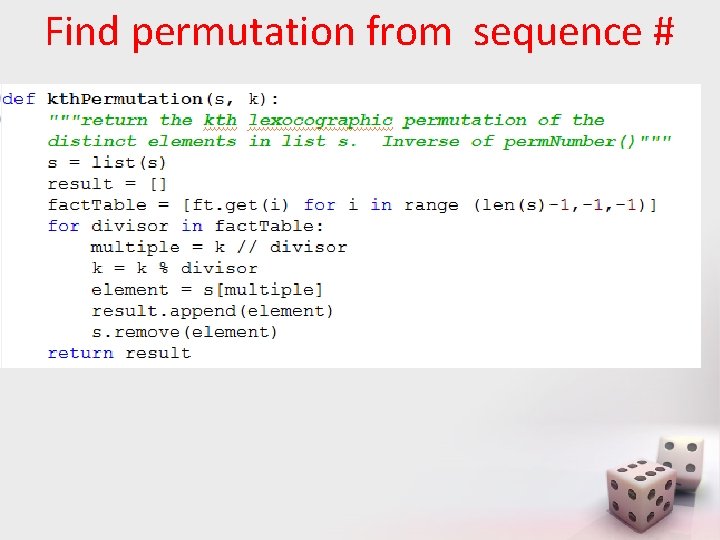 Find permutation from sequence #

def kthPermutation(s, k):
    """return the kth lexocographic permutation of the
    distinct elements in list s.  Inverse of permNumber()"""
    s = list(s)
    result = []
    factTable = [ft.get(i) for i in range (len(s)-1,-1,-1)]
    for divisor in factTable:
        multiple = k // divisor
        k = k % divisor
        element = s[multiple]
        result.append(element)
        s.remove(element)
    return result